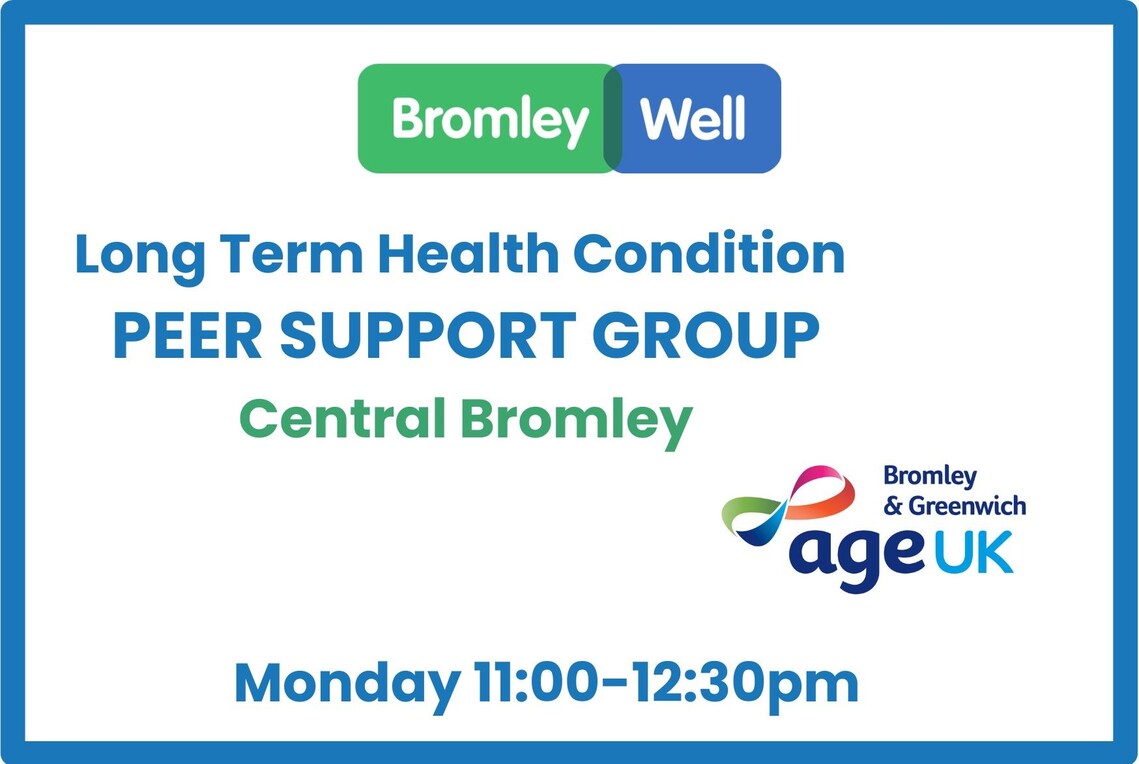 Bromley Well

Long Term Health Condition
PEER SUPPORT GROUP
Central Bromley

Bromley & Greenwich age UK

Monday 11:00-12:30pm